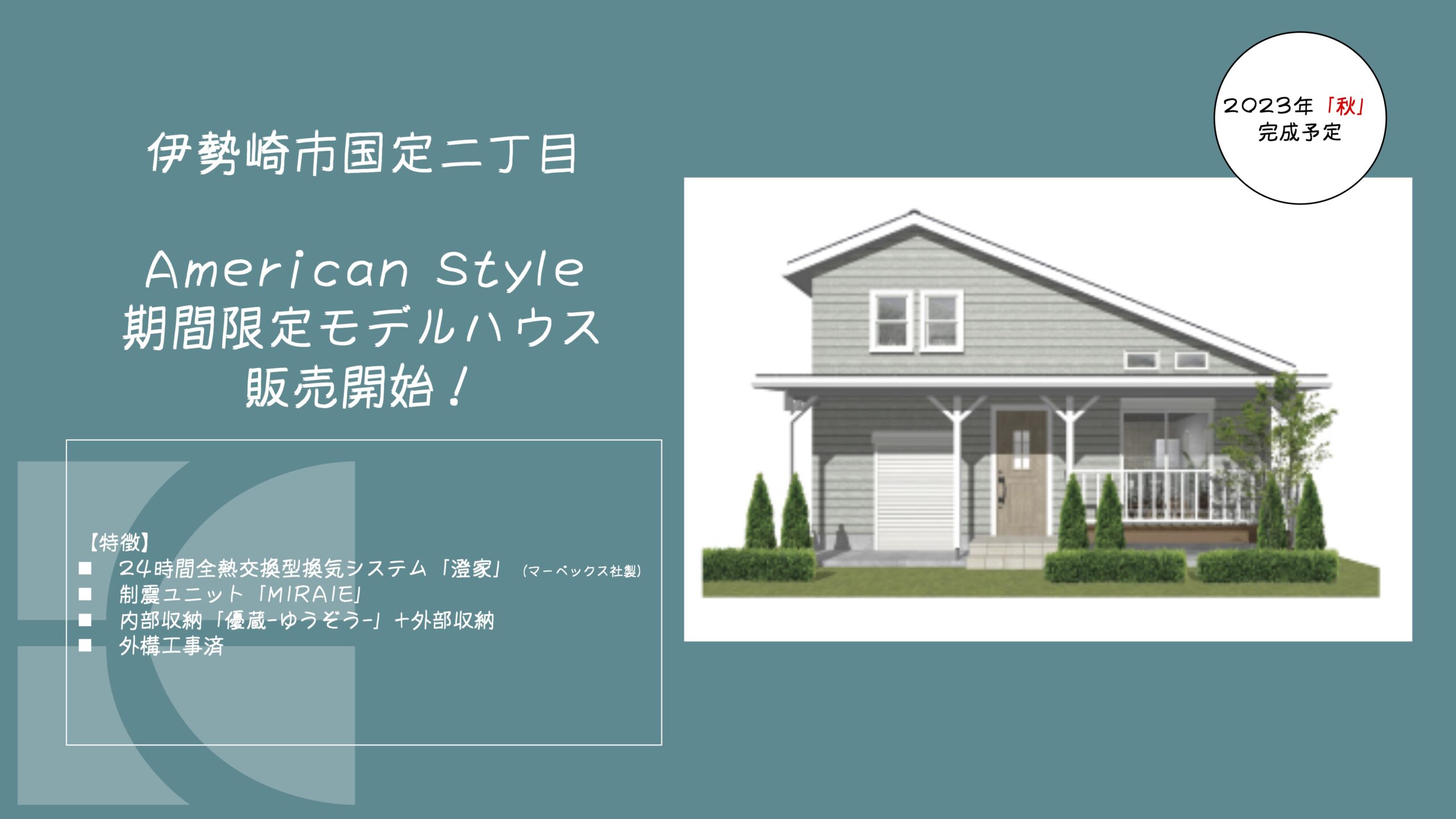 伊勢崎市国定二丁目

American Style
期間限定モデルハウス
販売開始！

2023年「秋」
完成予定

【特徴】
■ 24時間全熱交換型換気システム「澄家」（マーベックス社製）
■ 制震ユニット「MIRAIE」
■ 内部収納「優蔵-ゆうぞう-」+外部収納
■ 外構工事済